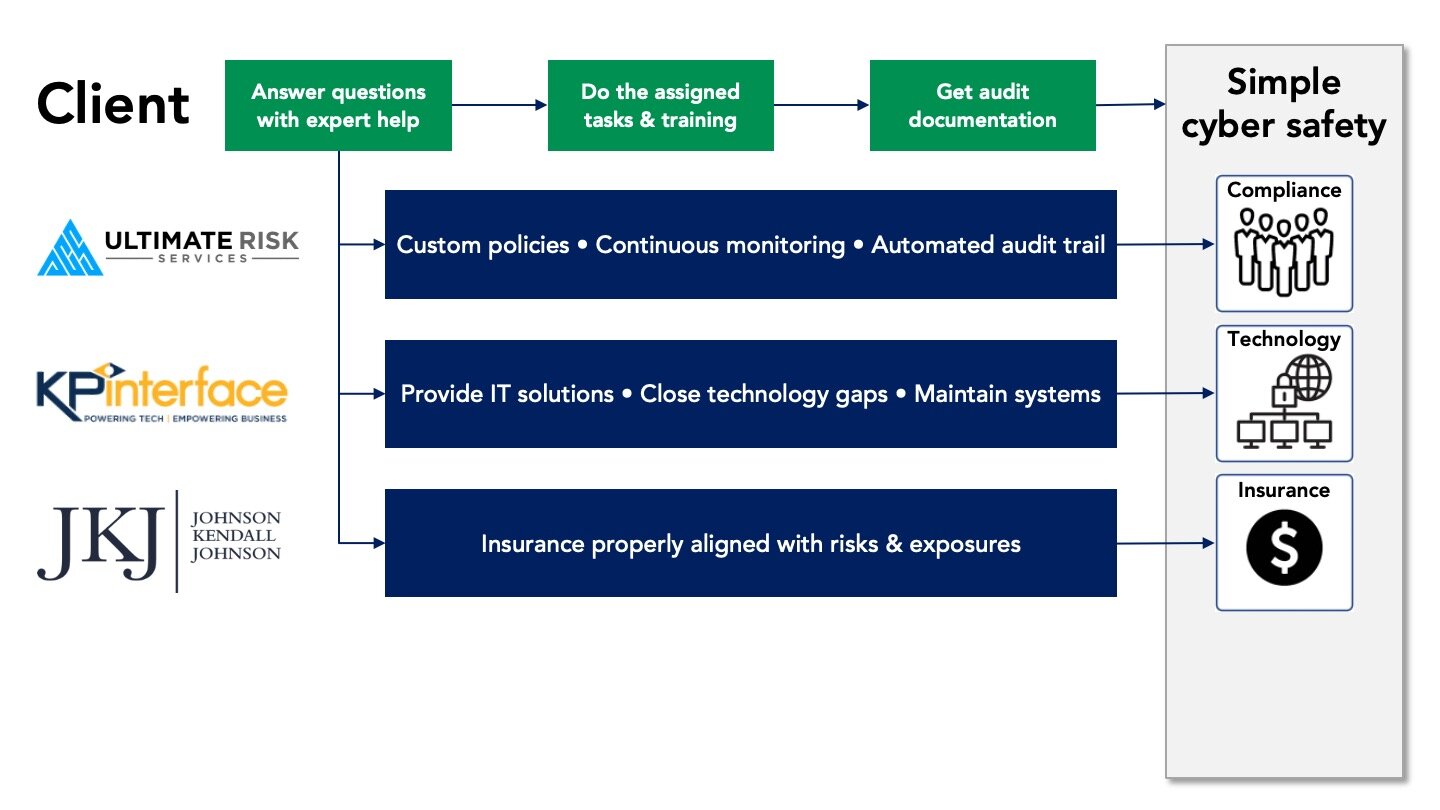 Client

Answer questions with expert help

Do the assigned tasks & training

Get audit documentation

Simple cyber safety

ULTIMATE RISK SERVICES

Custom policies • Continuous monitoring • Automated audit trail

Compliance

KPinterface
POWERING TECH | EMPOWERING BUSINESS

Provide IT solutions • Close technology gaps • Maintain systems

Technology

JKJ
JOHNSON KENDALL JOHNSON

Insurance properly aligned with risks & exposures

Insurance

$